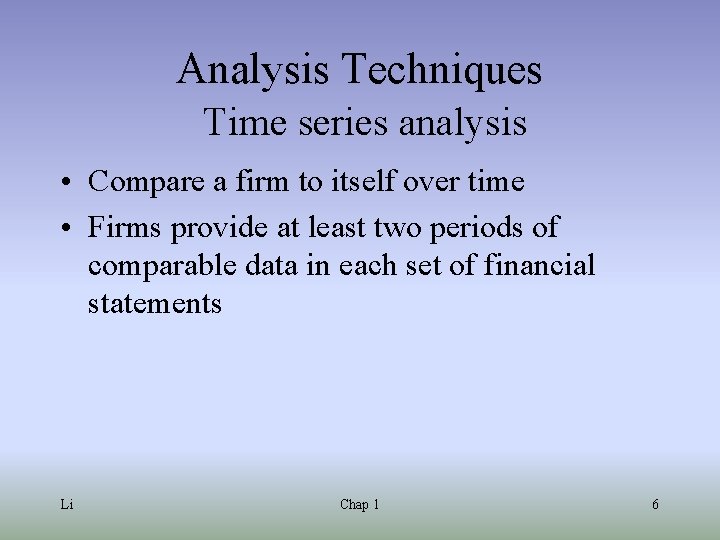 Analysis Techniques
Time series analysis

• Compare a firm to itself over time
• Firms provide at least two periods of comparable data in each set of financial statements

Li

Chap 1

6